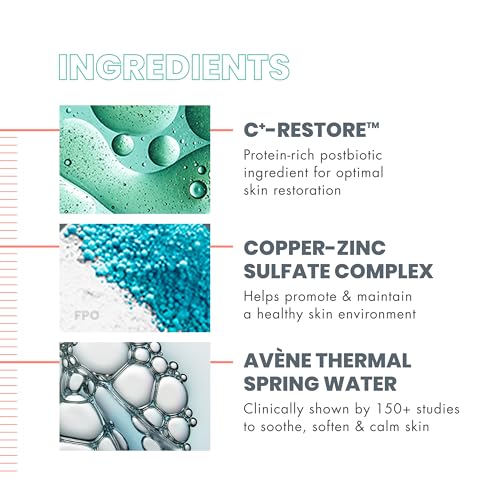 INGREDIENTS

C+-RESTORE™

Protein-rich postbiotic ingredient for optimal skin restoration

FPO

COPPER-ZINC SULFATE COMPLEX

Helps promote & maintain a healthy skin environment

AVÈNE THERMAL SPRING WATER

Clinically shown by 150+ studies to soothe, soften & calm skin